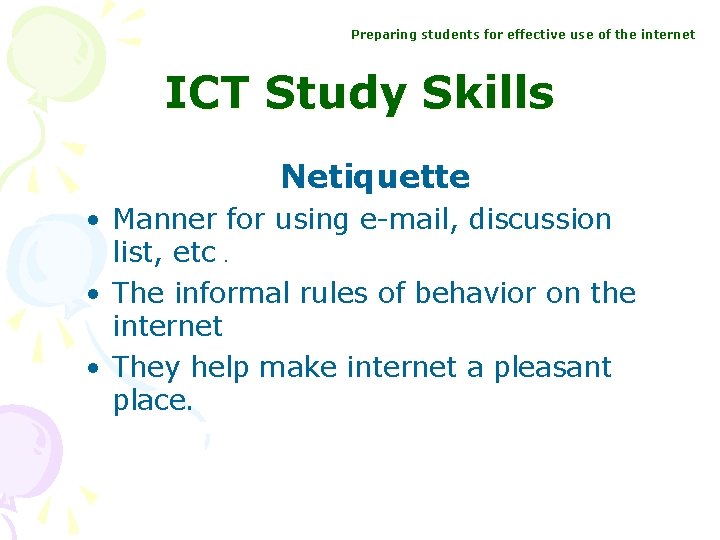 Preparing students for effective use of the internet

ICT Study Skills

Netiquette

• Manner for using e-mail, discussion list, etc .
• The informal rules of behavior on the internet
• They help make internet a pleasant place.